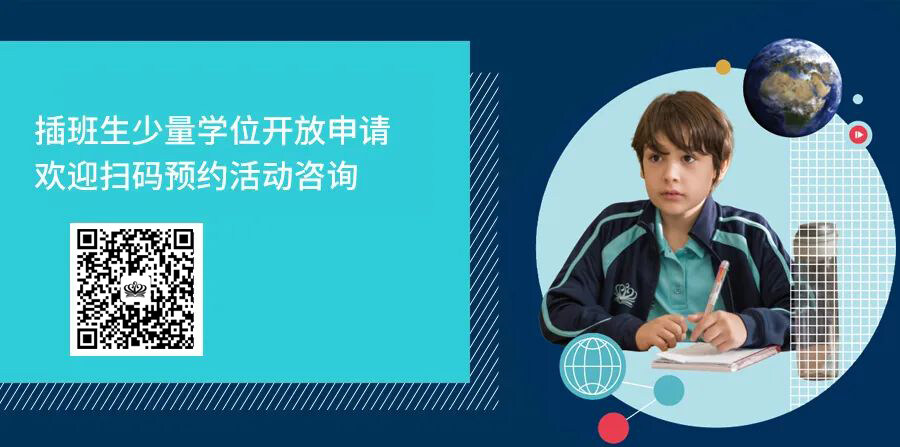 插班生少量学位开放申请
欢迎扫码预约活动咨询